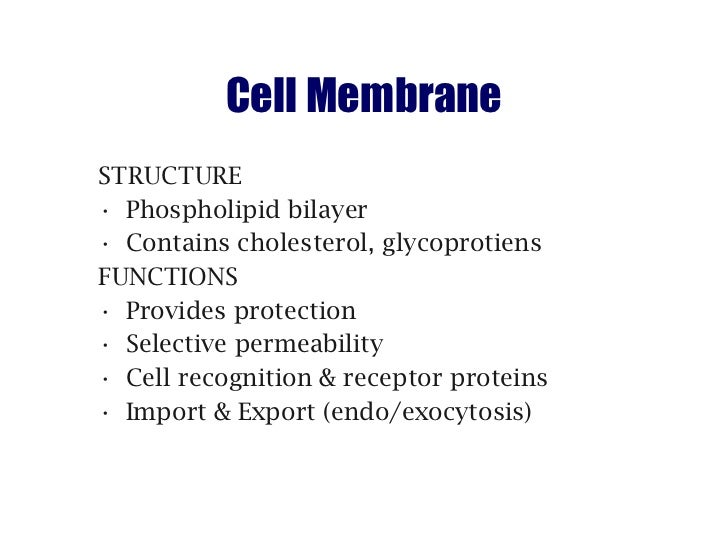 Cell Membrane

STRUCTURE
• Phospholipid bilayer
• Contains cholesterol, glycoprotiens
FUNCTIONS
• Provides protection
• Selective permeability
• Cell recognition & receptor proteins
• Import & Export (endo/exocytosis)